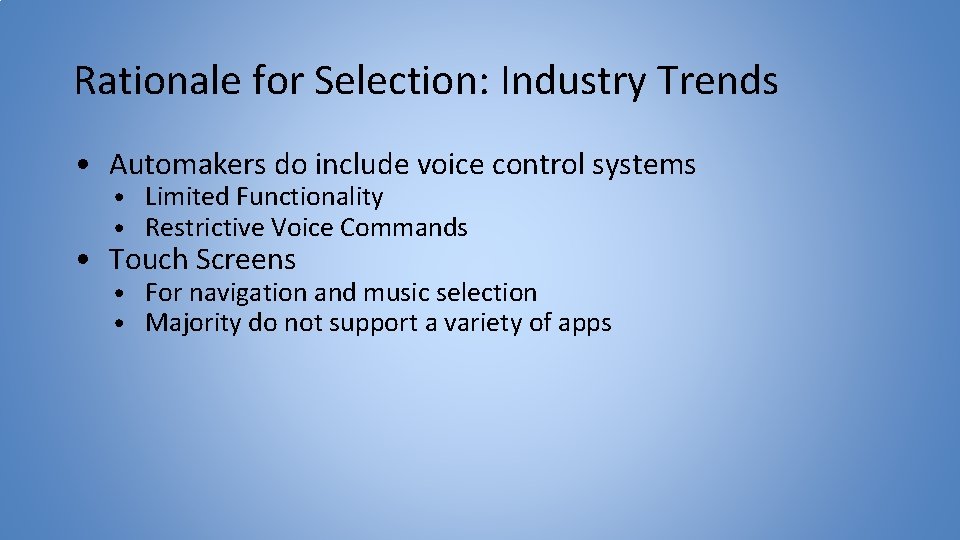 Rationale for Selection: Industry Trends

• Automakers do include voice control systems
  • Limited Functionality
  • Restrictive Voice Commands
• Touch Screens
  • For navigation and music selection
  • Majority do not support a variety of apps